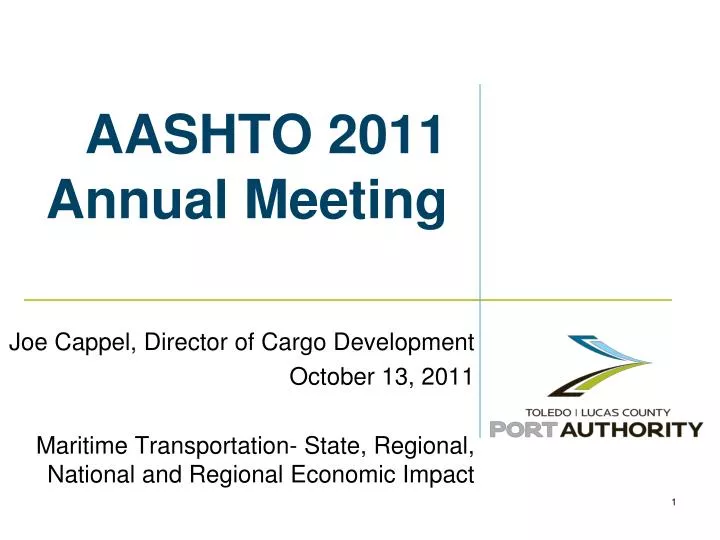 AASHTO 2011 Annual Meeting

Joe Cappel, Director of Cargo Development

October 13, 2011

Maritime Transportation- State, Regional, National and Regional Economic Impact

TOLEDO | LUCAS COUNTY
PORT AUTHORITY

1